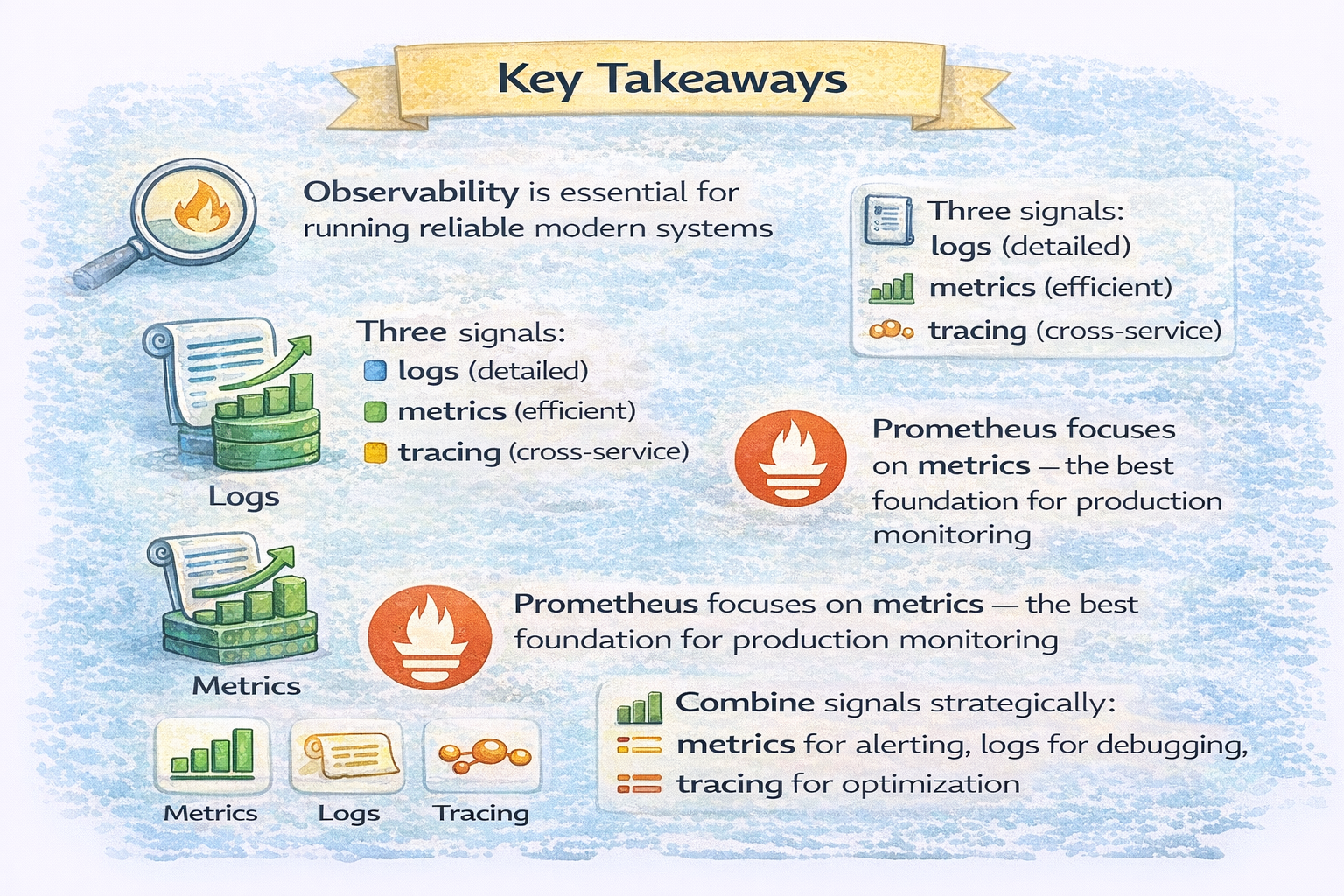 Key Takeaways

Observability is essential for running reliable modern systems

Three signals:
logs (detailed)
metrics (efficient)
tracing (cross-service)

Three signals:
logs (detailed)
metrics (efficient)
tracing (cross-service)

Logs

Prometheus focuses on metrics — the best foundation for production monitoring

Metrics

Prometheus focuses on metrics — the best foundation for production monitoring

Combine signals strategically:
metrics for alerting, logs for debugging,
tracing for optimization

Metrics

Logs

Tracing